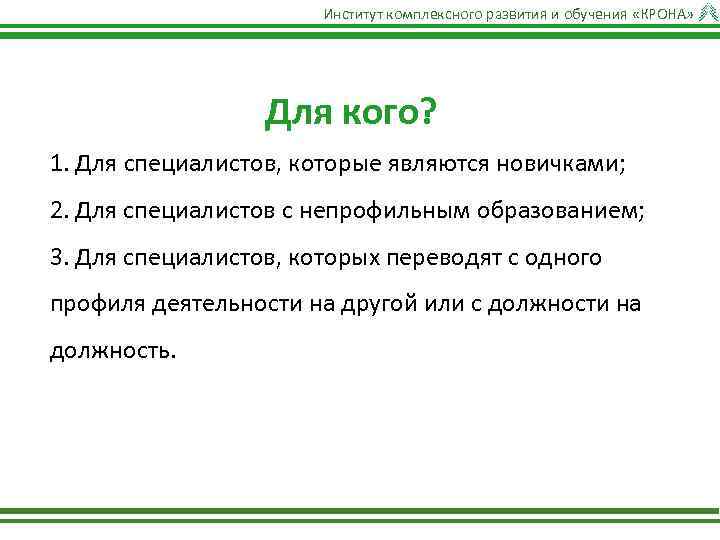 Институт комплексного развития и обучения «КРОНА»

Для кого?

1. Для специалистов, которые являются новичками;

2. Для специалистов с непрофильным образованием;

3. Для специалистов, которых переводят с одного профиля деятельности на другой или с должности на должность.